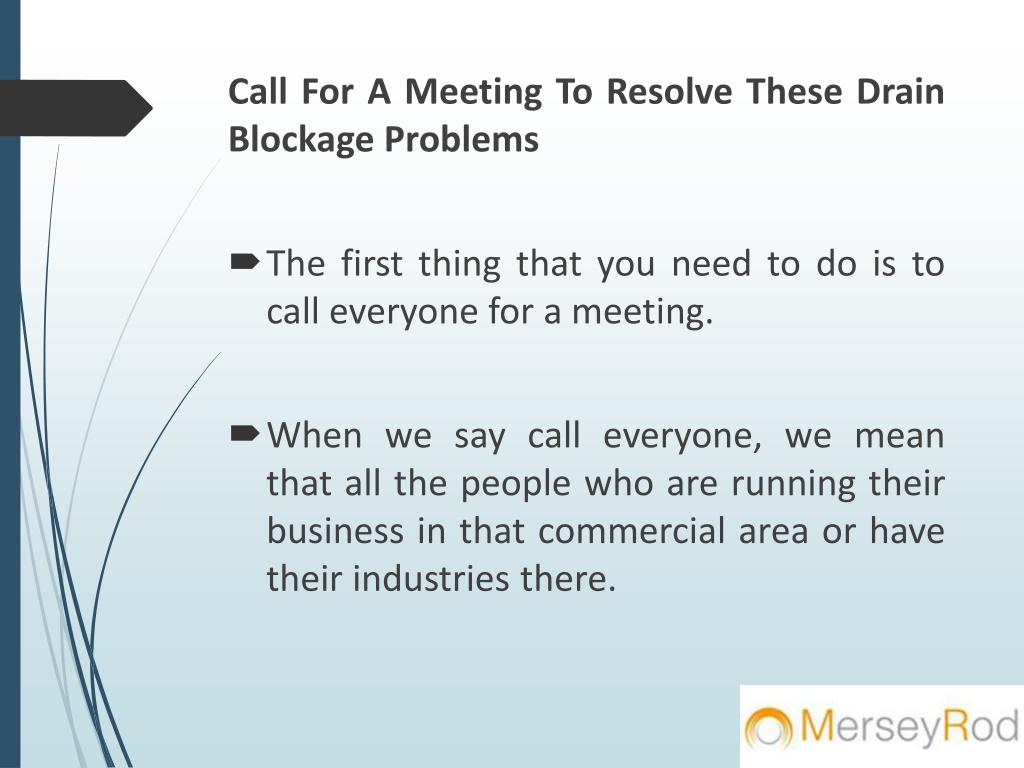 Call For A Meeting To Resolve These Drain Blockage Problems

The first thing that you need to do is to call everyone for a meeting.

When we say call everyone, we mean that all the people who are running their business in that commercial area or have their industries there.

MerseyRod